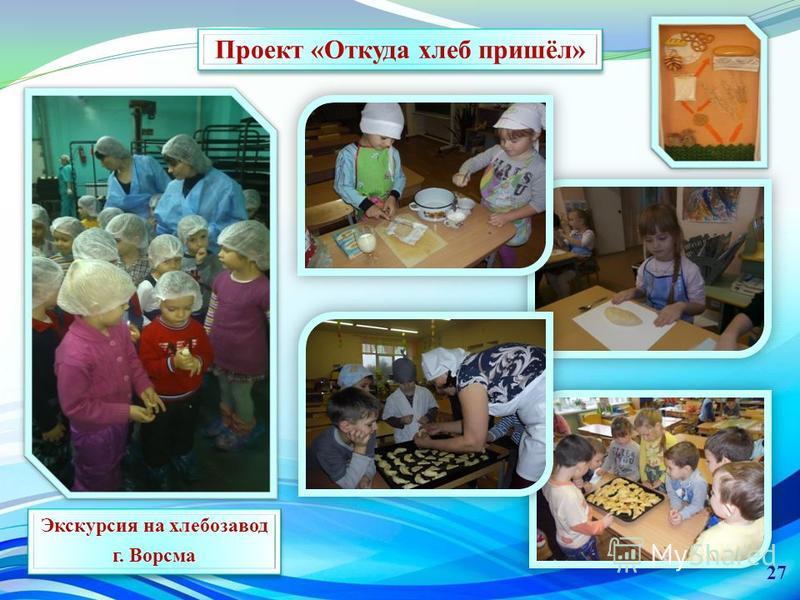 Проект «Откуда хлеб пришёл»

Экскурсия на хлебозавод г. Ворсма

MyShared

27